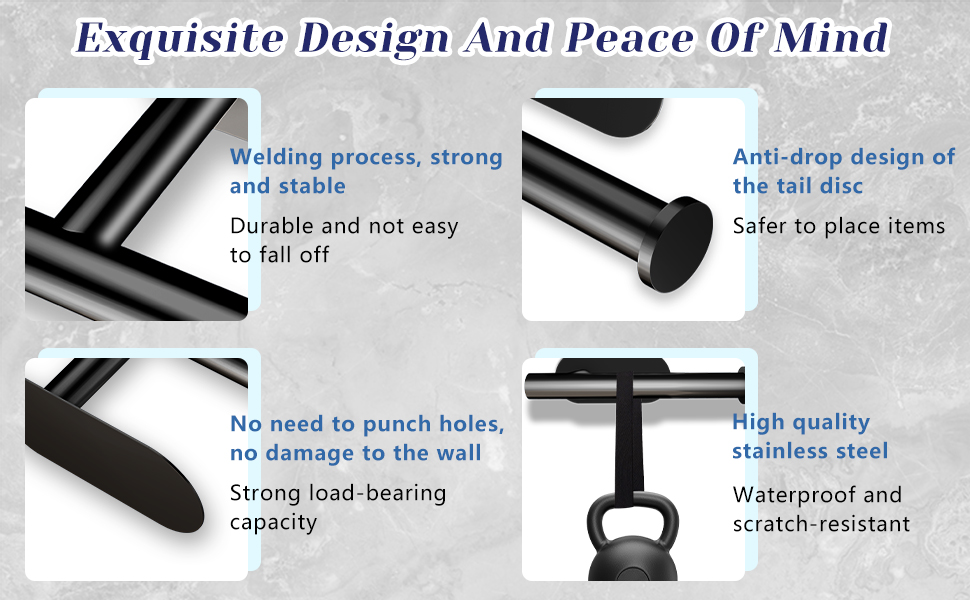 Exquisite Design And Peace Of Mind

Welding process, strong and stable

Durable and not easy to fall off

Anti-drop design of the tail disc

Safer to place items

No need to punch holes, no damage to the wall

Strong load-bearing capacity

High quality stainless steel

Waterproof and scratch-resistant